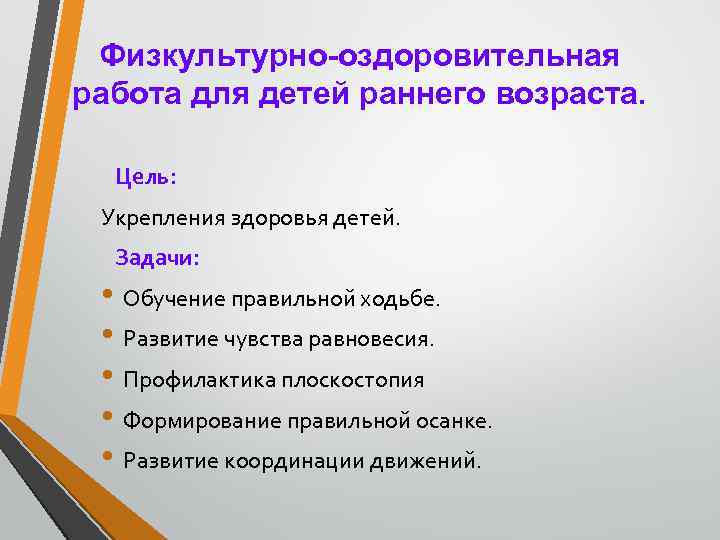 Физкультурно-оздоровительная работа для детей раннего возраста.

Цель:

Укрепления здоровья детей.

Задачи:

• Обучение правильной ходьбе.
• Развитие чувства равновесия.
• Профилактика плоскостопия
• Формирование правильной осанке.
• Развитие координации движений.